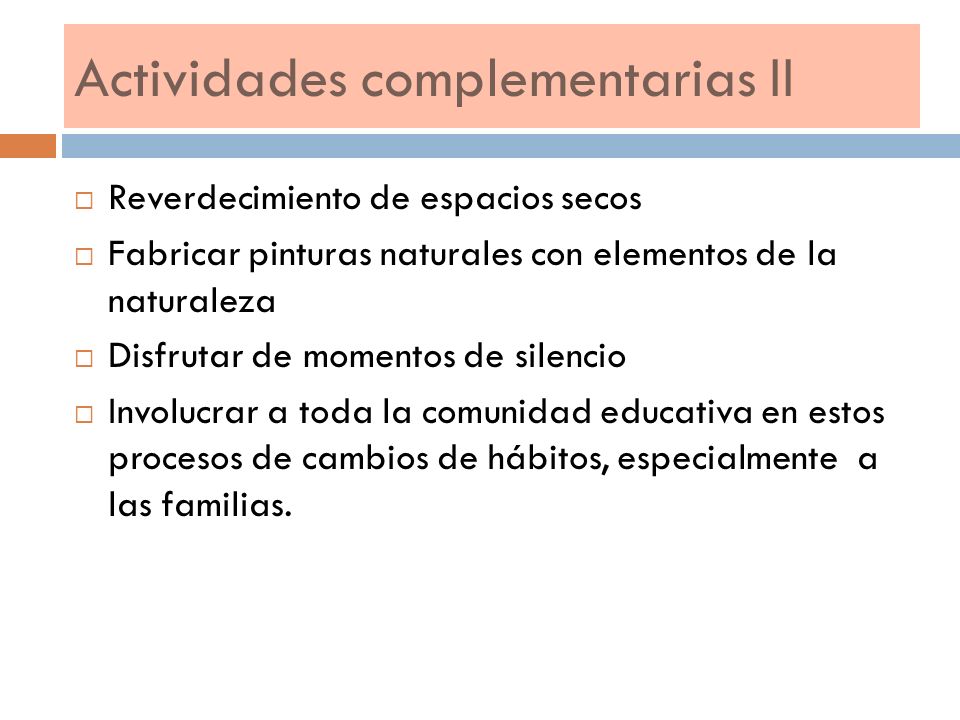 Actividades complementarias II

□ Reverdecimiento de espacios secos
□ Fabricar pinturas naturales con elementos de la naturaleza
□ Disfrutar de momentos de silencio
□ Involucrar a toda la comunidad educativa en estos procesos de cambios de hábitos, especialmente a las familias.